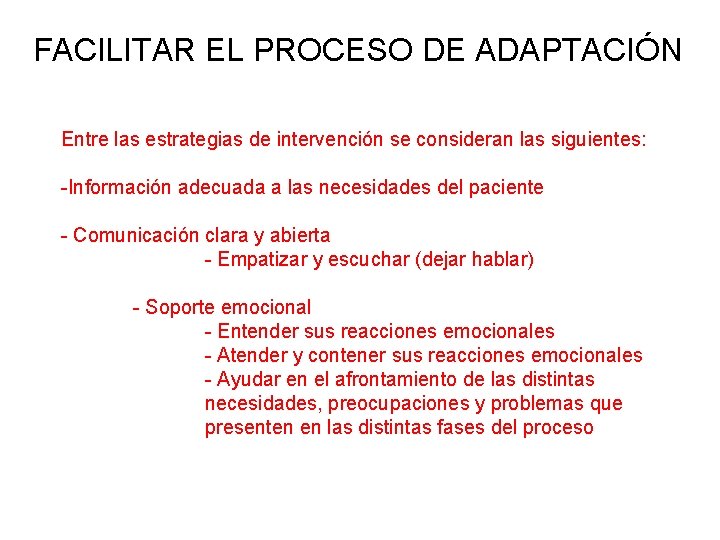 FACILITAR EL PROCESO DE ADAPTACIÓN

Entre las estrategias de intervención se consideran las siguientes:

-Información adecuada a las necesidades del paciente

- Comunicación clara y abierta
- Empatizar y escuchar (dejar hablar)

- Soporte emocional
- Entender sus reacciones emocionales
- Atender y contener sus reacciones emocionales
- Ayudar en el afrontamiento de las distintas necesidades, preocupaciones y problemas que presenten en las distintas fases del proceso